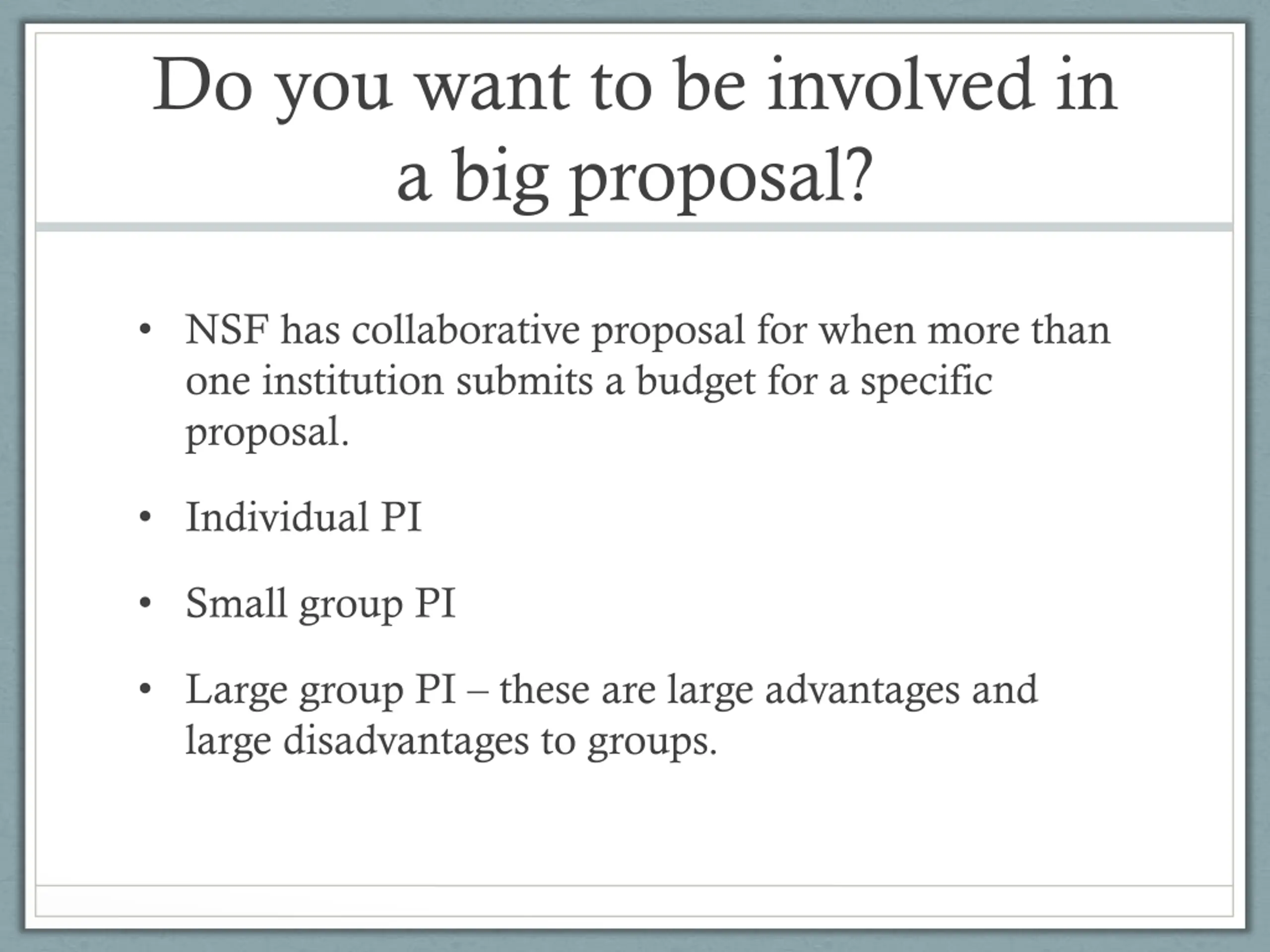 Do you want to be involved in a big proposal?

• NSF has collaborative proposal for when more than one institution submits a budget for a specific proposal.

• Individual PI

• Small group PI

• Large group PI – these are large advantages and large disadvantages to groups.